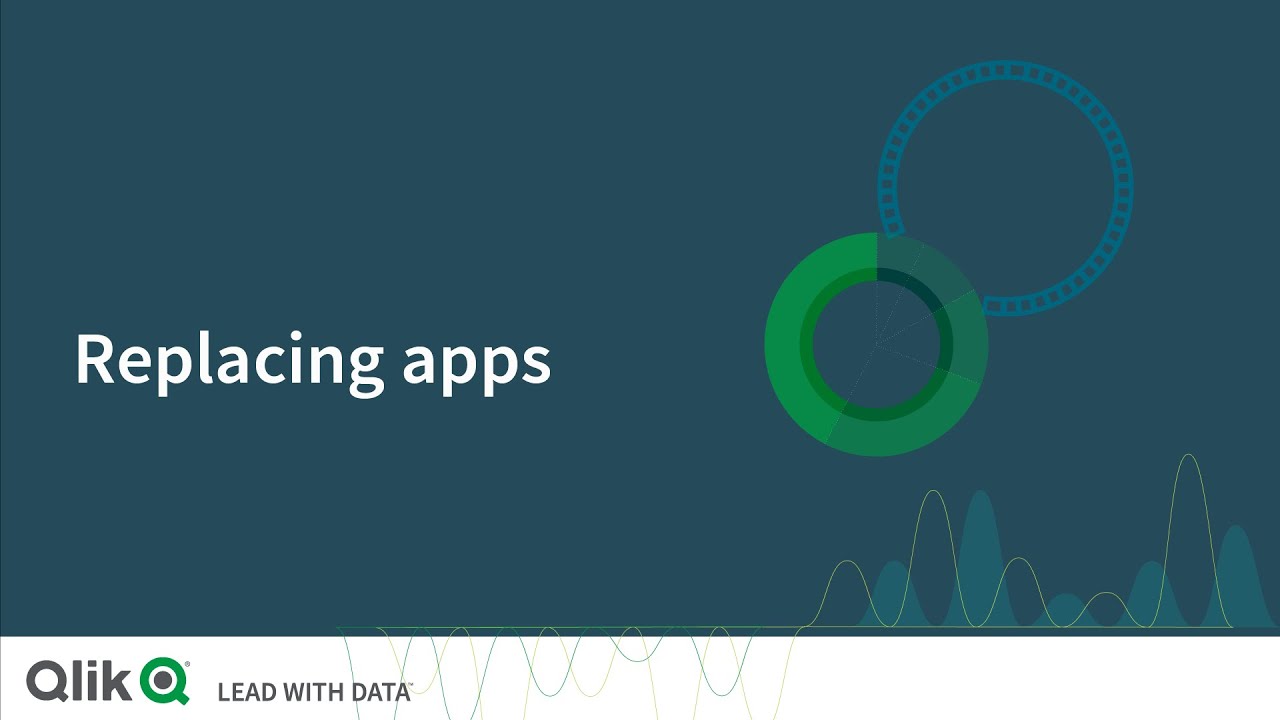 Replacing apps

Qlik® LEAD WITH DATA™